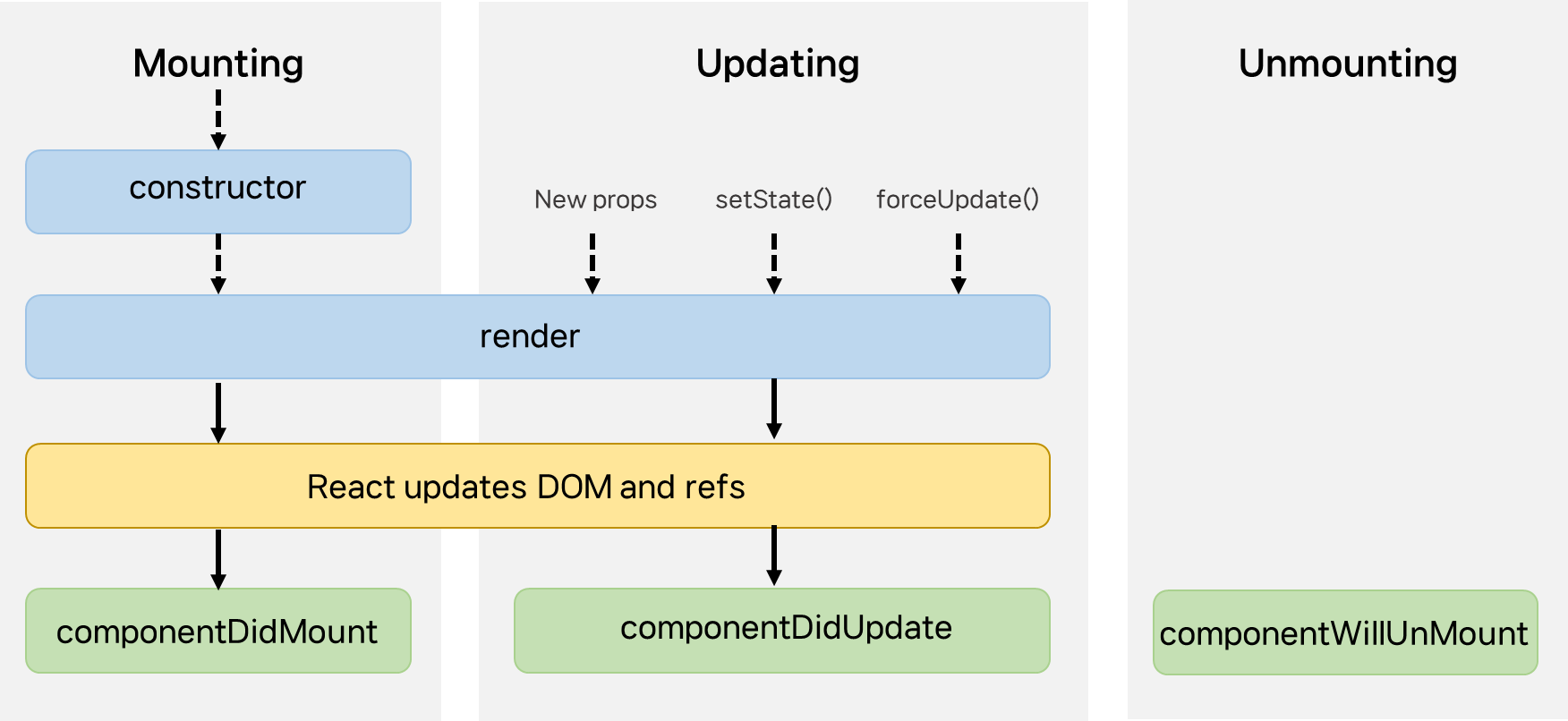 Mounting

Updating

Unmounting

constructor

New props

setState()

forceUpdate()

render

React updates DOM and refs

componentDidMount

componentDidUpdate

componentWillUnMount